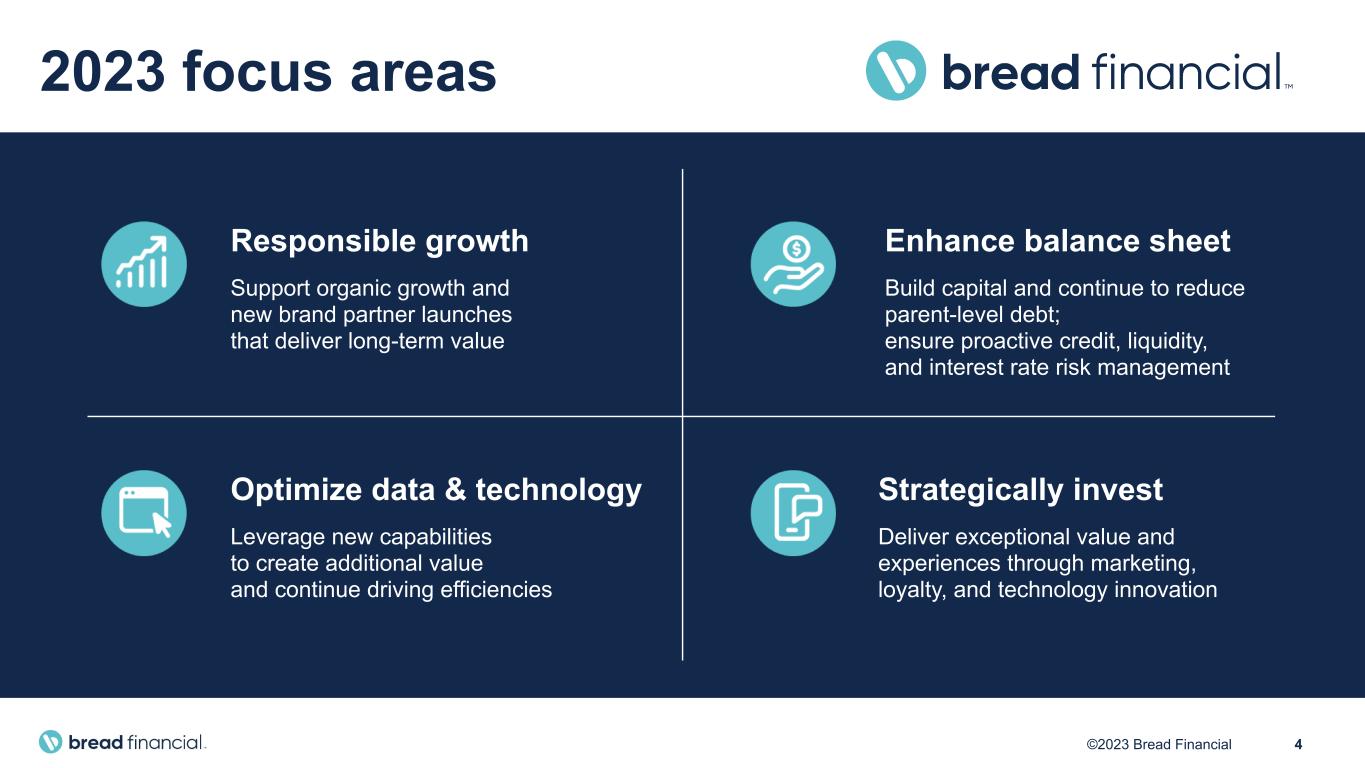 2023 focus areas

bread financial™

Responsible growth

Support organic growth and new brand partner launches that deliver long-term value

Enhance balance sheet

Build capital and continue to reduce parent-level debt; ensure proactive credit, liquidity, and interest rate risk management

Optimize data & technology

Leverage new capabilities to create additional value and continue driving efficiencies

Strategically invest

Deliver exceptional value and experiences through marketing, loyalty, and technology innovation

bread financial.

©2023 Bread Financial 4